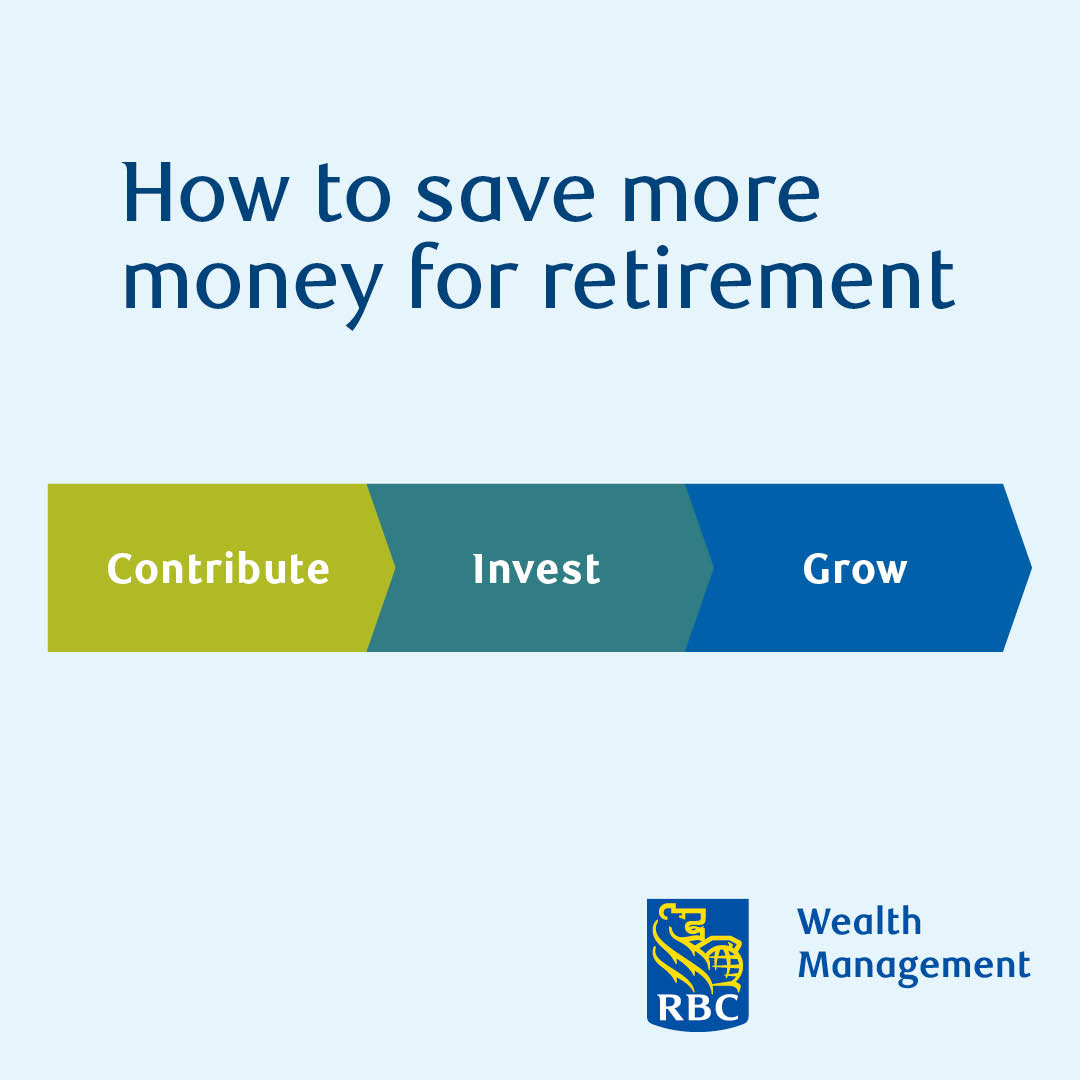 How to save more money for retirement

Contribute

Invest

Grow

RBC

Wealth Management